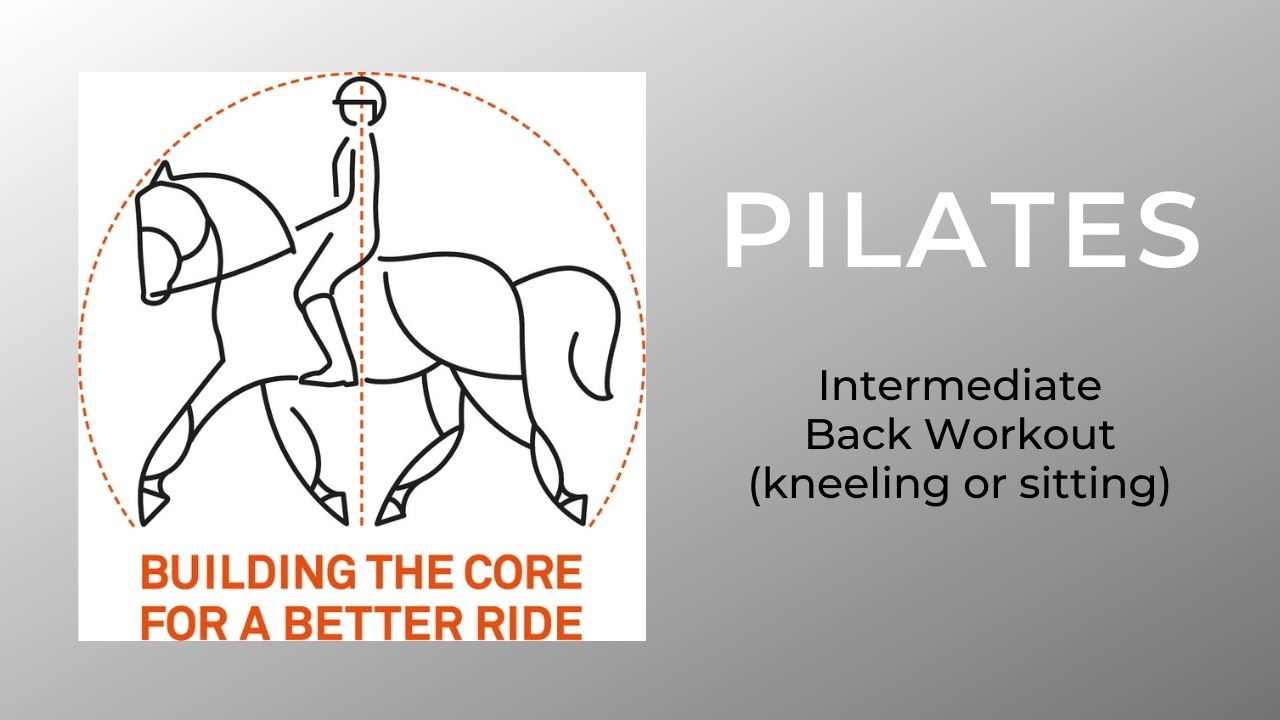 BUILDING THE CORE FOR A BETTER RIDE

PILATES

Intermediate
Back Workout
(kneeling or sitting)